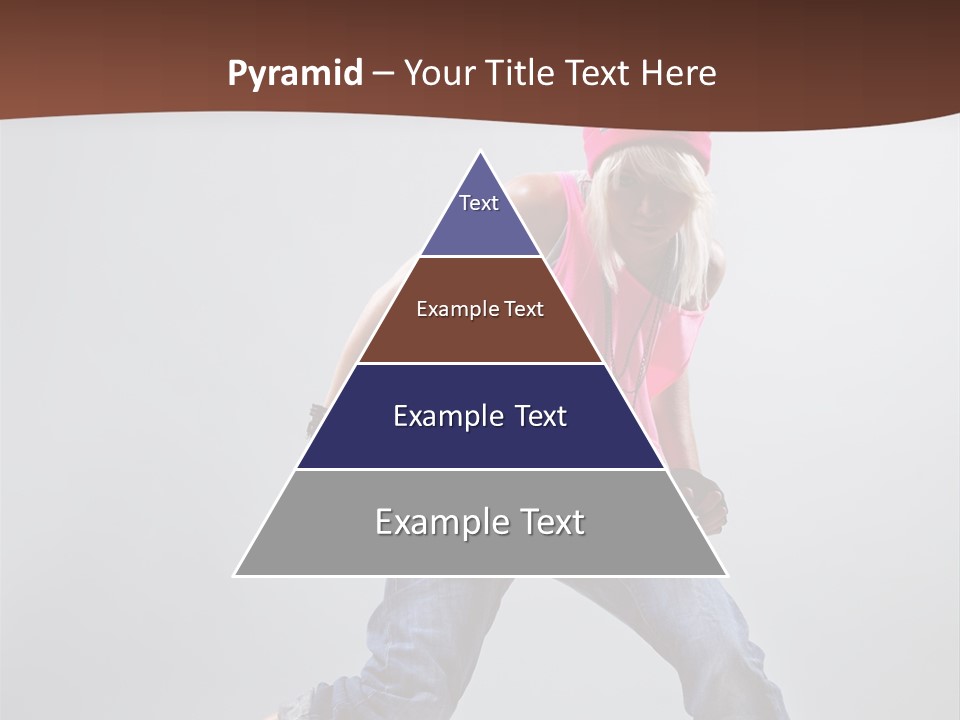 Pyramid – Your Title Text Here

Text

Example Text

Example Text

Example Text